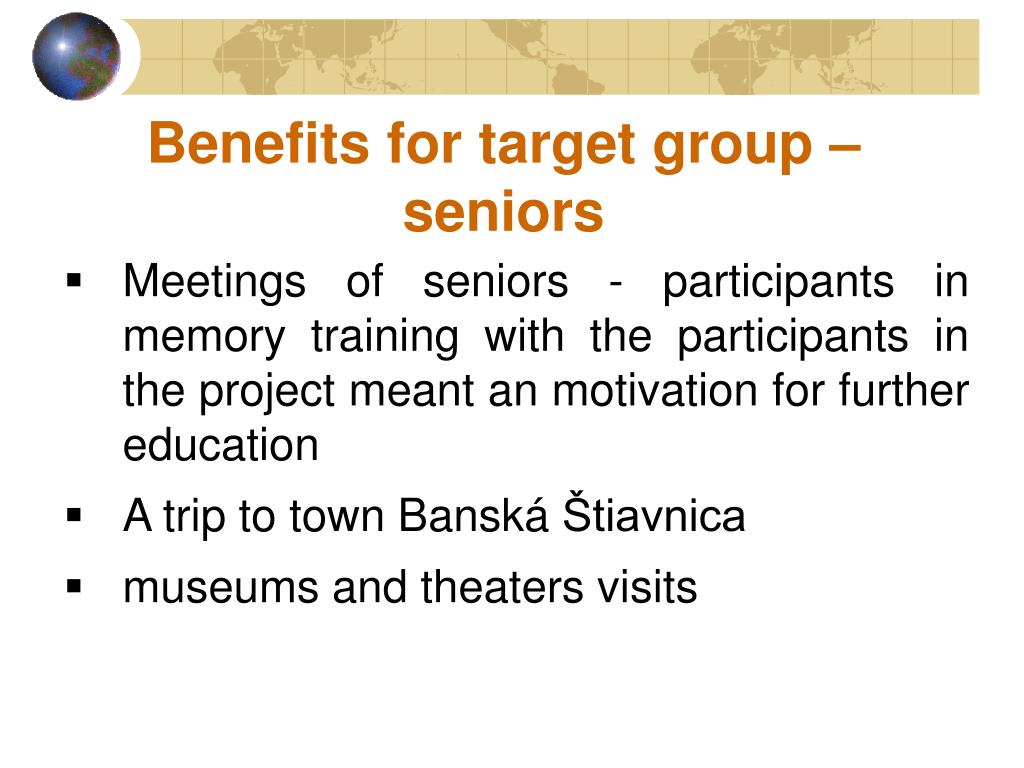 Benefits for target group – seniors

▪ Meetings of seniors - participants in memory training with the participants in the project meant an motivation for further education

▪ A trip to town Banská Štiavnica

▪ museums and theaters visits